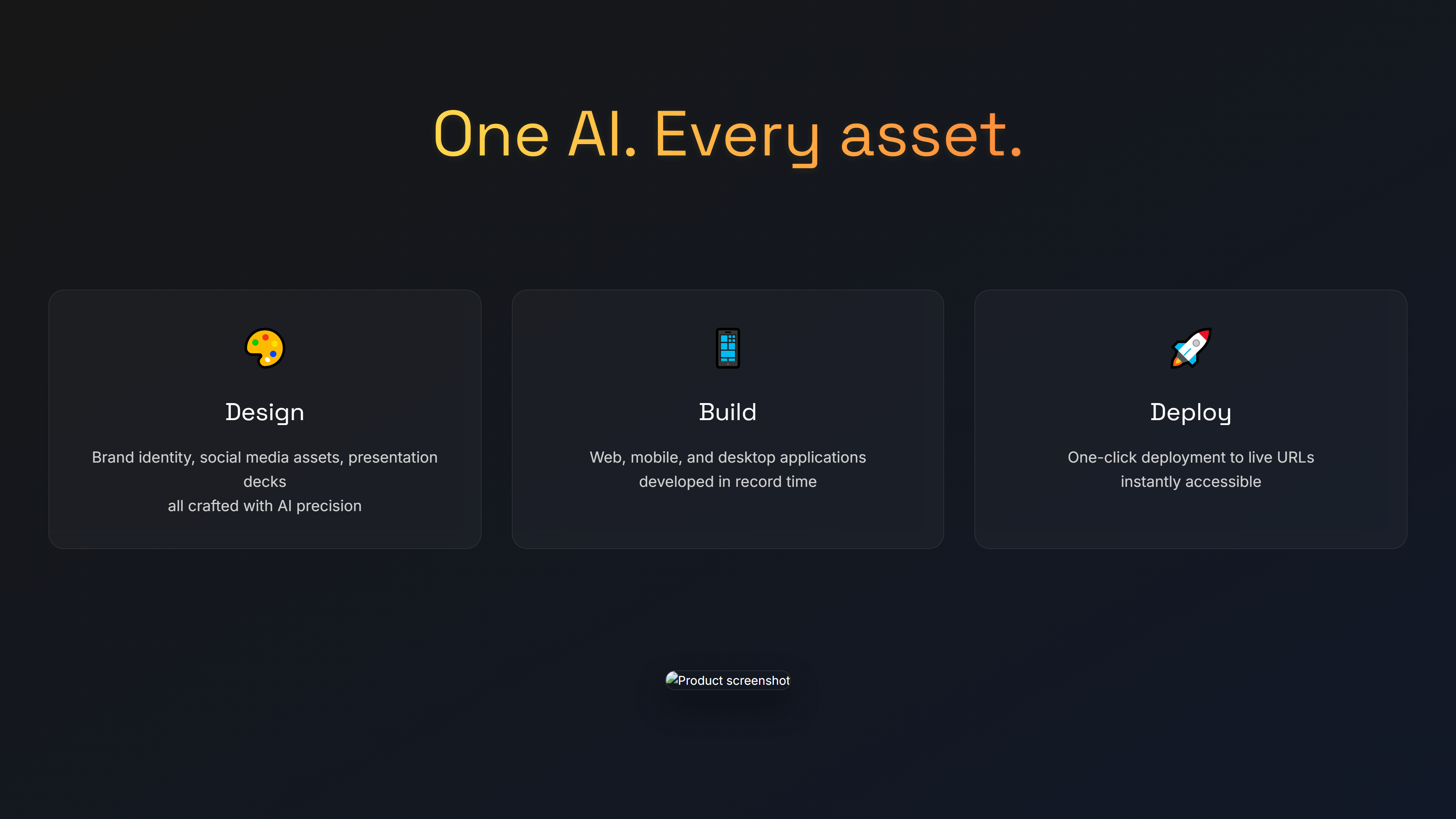 One AI. Every asset.

Design

Brand identity, social media assets, presentation decks
all crafted with AI precision

Build

Web, mobile, and desktop applications developed in record time

Deploy

One-click deployment to live URLs instantly accessible

Product screenshot